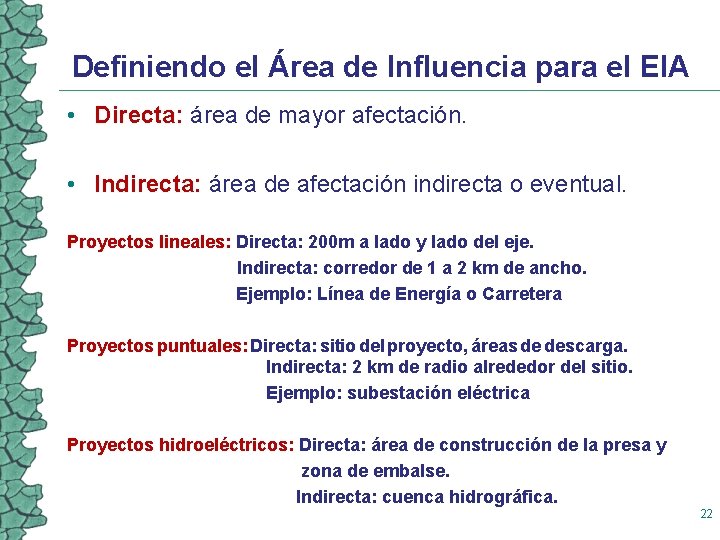 Definiendo el Área de Influencia para el EIA

• Directa: área de mayor afectación.

• Indirecta: área de afectación indirecta o eventual.

Proyectos lineales: Directa: 200m a lado y lado del eje.
Indirecta: corredor de 1 a 2 km de ancho.
Ejemplo: Línea de Energía o Carretera

Proyectos puntuales: Directa: sitio del proyecto, áreas de descarga.
Indirecta: 2 km de radio alrededor del sitio.
Ejemplo: subestación eléctrica

Proyectos hidroeléctricos: Directa: área de construcción de la presa y zona de embalse.
Indirecta: cuenca hidrográfica.

22